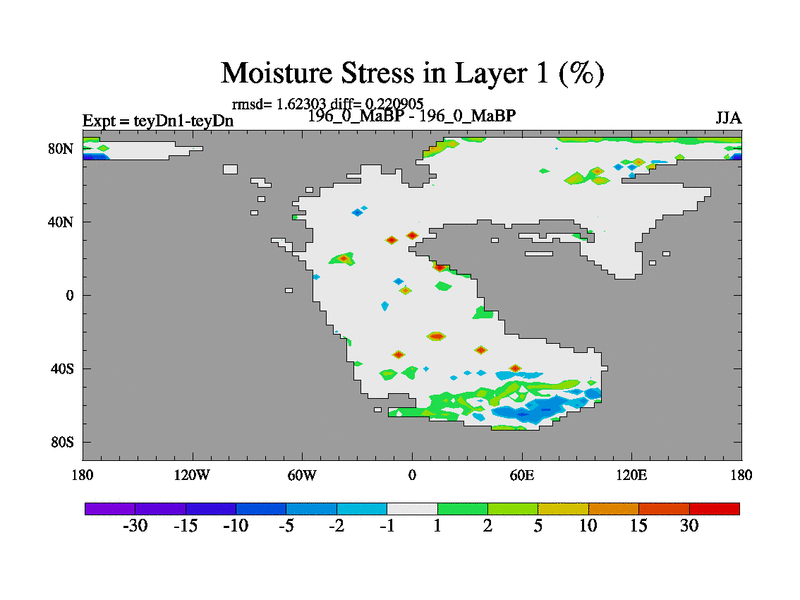 Moisture Stress in Layer 1 (%)

rmsd= 1.62303 diff= 0.220905

Expt = teyDn1-teyDn

196_0_MaBP - 196_0_MaBP

JJA

80N

40N

0

40S

80S

180

120W

60W

0

60E

120E

180

-30 -15 -10 -5 -2 -1 1 2 5 10 15 30